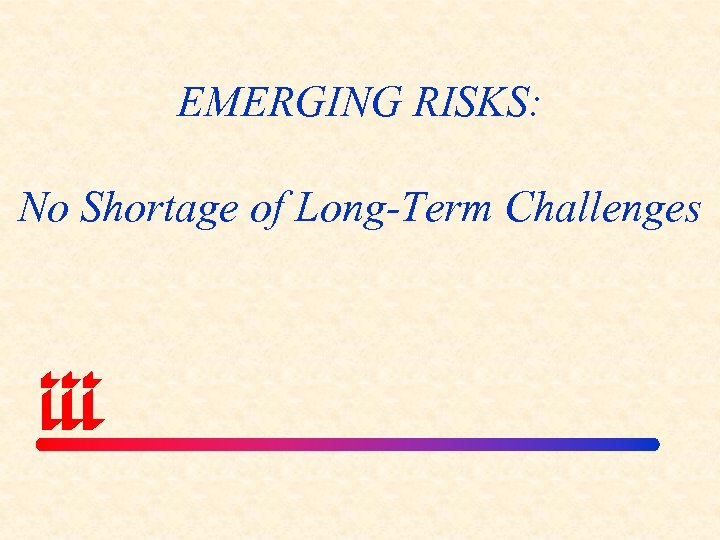 EMERGING RISKS:

No Shortage of Long-Term Challenges

iii